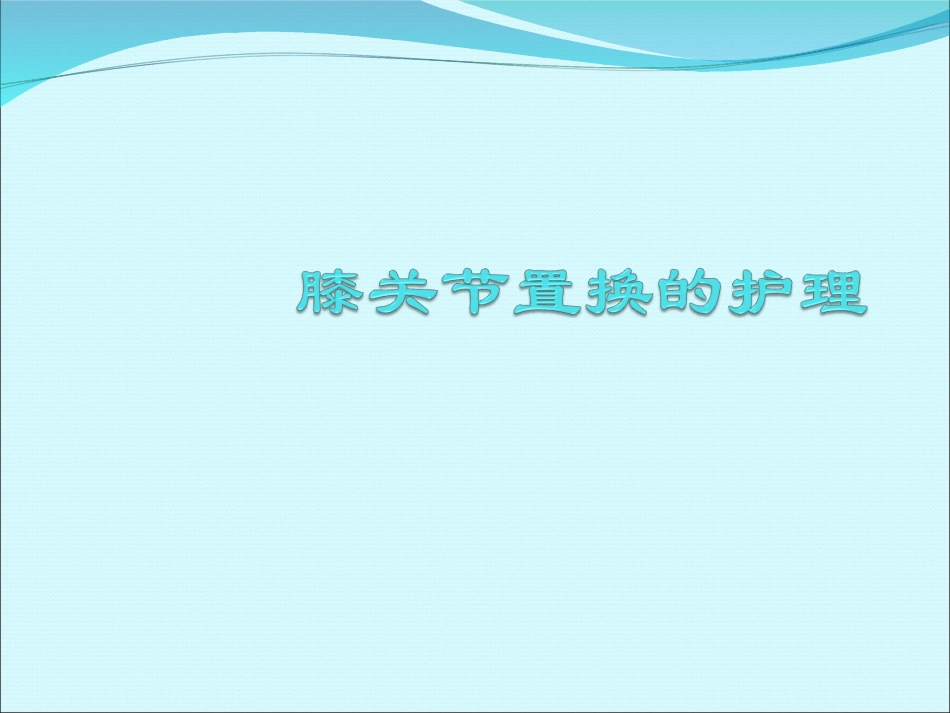 膝关节置换的护理